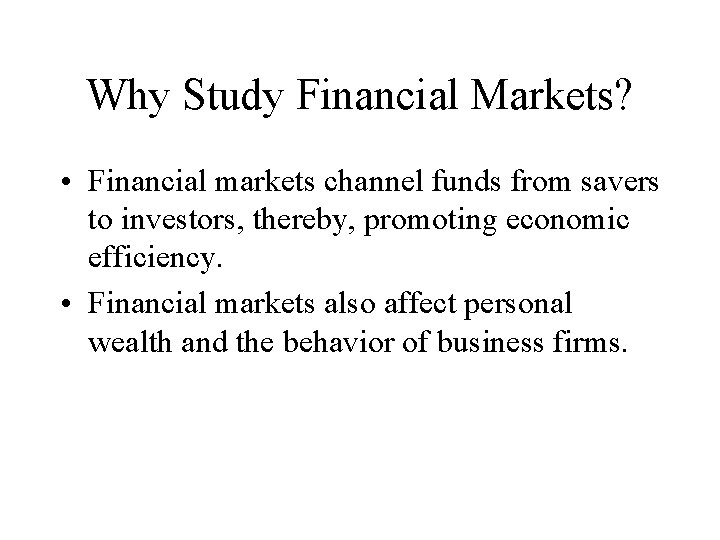 Why Study Financial Markets?

• Financial markets channel funds from savers to investors, thereby, promoting economic efficiency.

• Financial markets also affect personal wealth and the behavior of business firms.